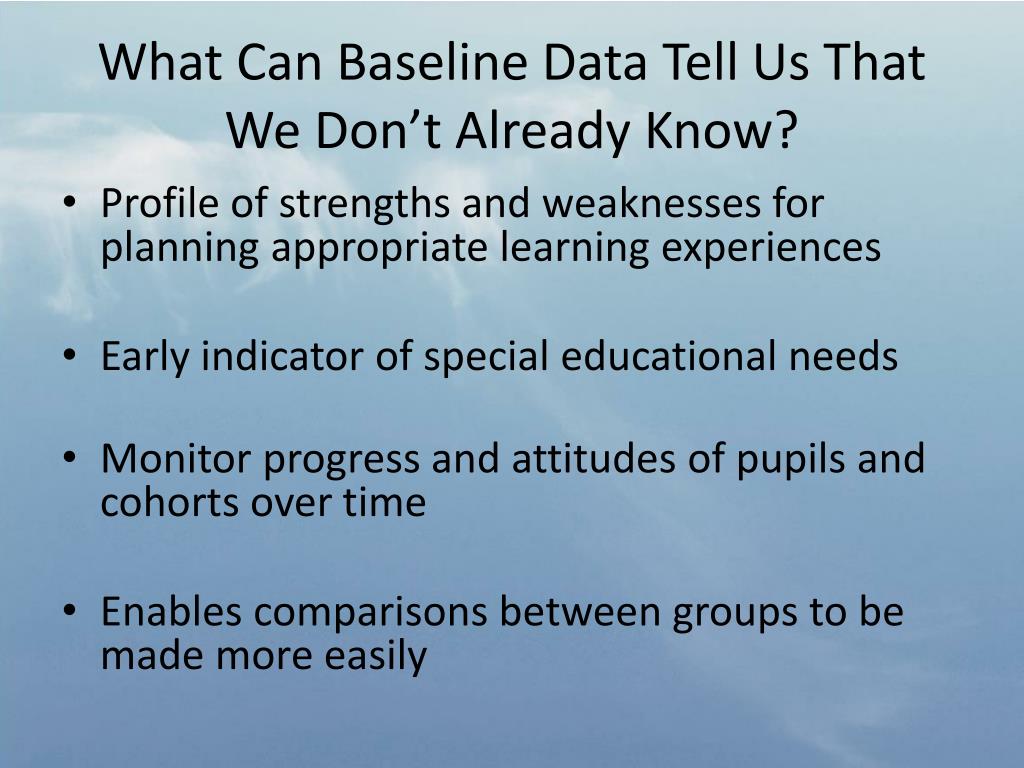 What Can Baseline Data Tell Us That We Don’t Already Know?

• Profile of strengths and weaknesses for planning appropriate learning experiences

• Early indicator of special educational needs

• Monitor progress and attitudes of pupils and cohorts over time

• Enables comparisons between groups to be made more easily